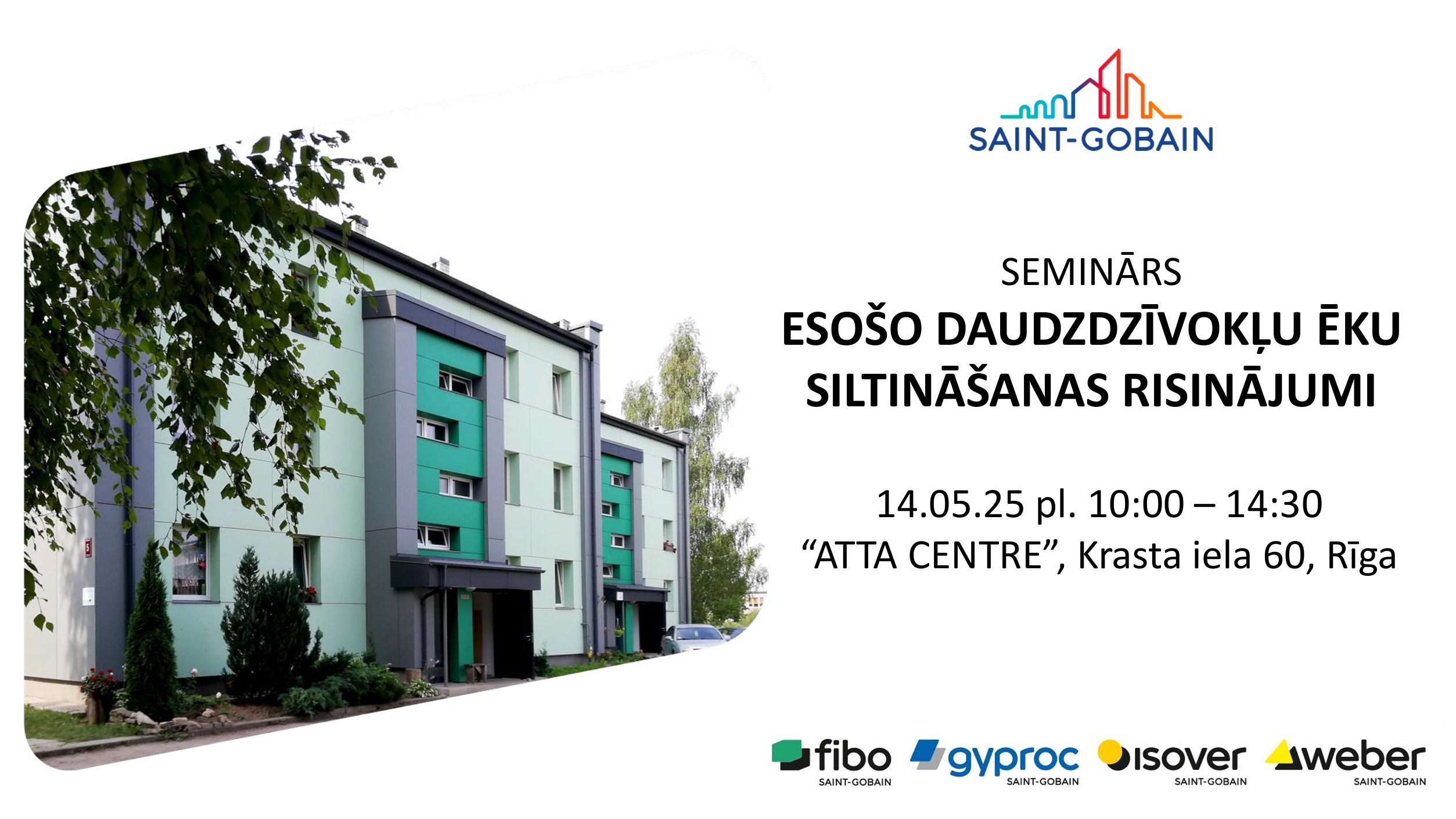 SAINT-GOBAIN

SEMINĀRS
ESOŠO DAUDZDZĪVOKĻU ĒKU SILTINĀŠANAS RISINĀJUMI

14.05.25 pl. 10:00 – 14:30
“ATTA CENTRE”, Krasta iela 60, Rīga

5

fibo SAINT-GOBAIN
gyproc SAINT-GOBAIN
isover SAINT-GOBAIN
weber SAINT-GOBAIN